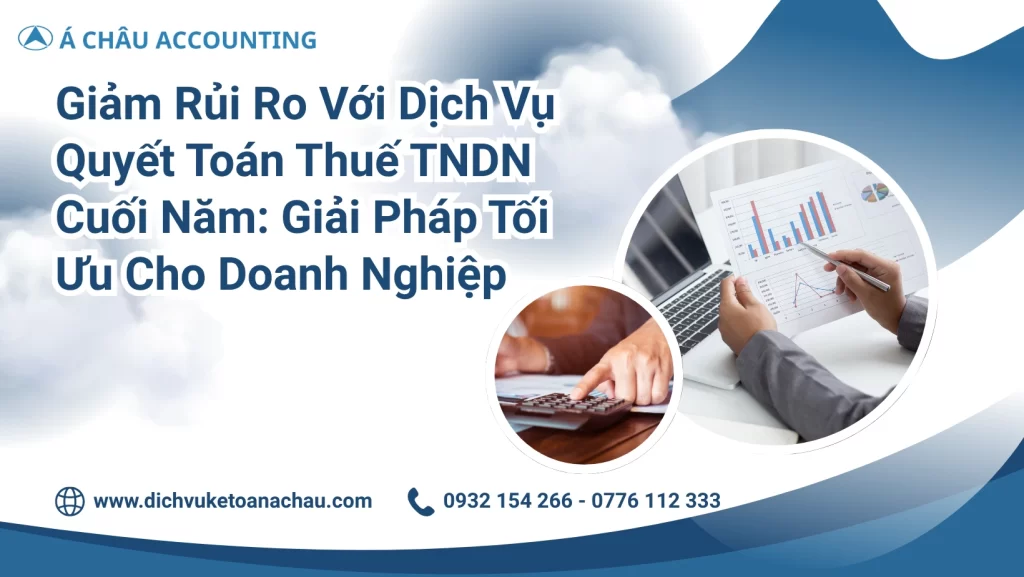 Á CHÂU ACCOUNTING

Giảm Rủi Ro Với Dịch Vụ Quyết Toán Thuế TNDN Cuối Năm: Giải Pháp Tối Ưu Cho Doanh Nghiệp

www.dichvuketoanachau.com

0932 154 266 - 0776 112 333